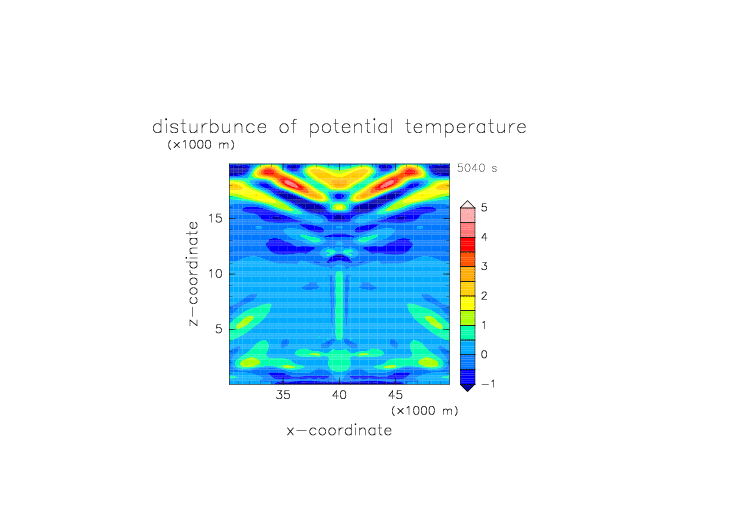 disturbunce of potential temperature

(×1000 m)

5040 s

z−coordinate

15

10

5

35

40

45

(×1000 m)

x−coordinate

5

4

3

2

1

0

−1